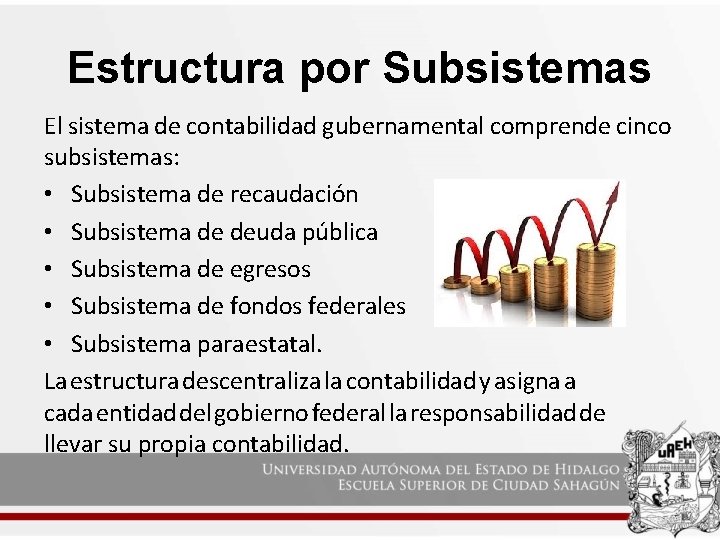 Estructura por Subsistemas

El sistema de contabilidad gubernamental comprende cinco subsistemas:

• Subsistema de recaudación
• Subsistema de deuda pública
• Subsistema de egresos
• Subsistema de fondos federales
• Subsistema paraestatal.

La estructura descentraliza la contabilidad y asigna a cada entidad del gobierno federal la responsabilidad de llevar su propia contabilidad.

UNIVERSIDAD AUTÓNOMA DEL ESTADO DE HIDALGO
ESCUELA SUPERIOR DE CIUDAD SAHAGÚN

UAEH